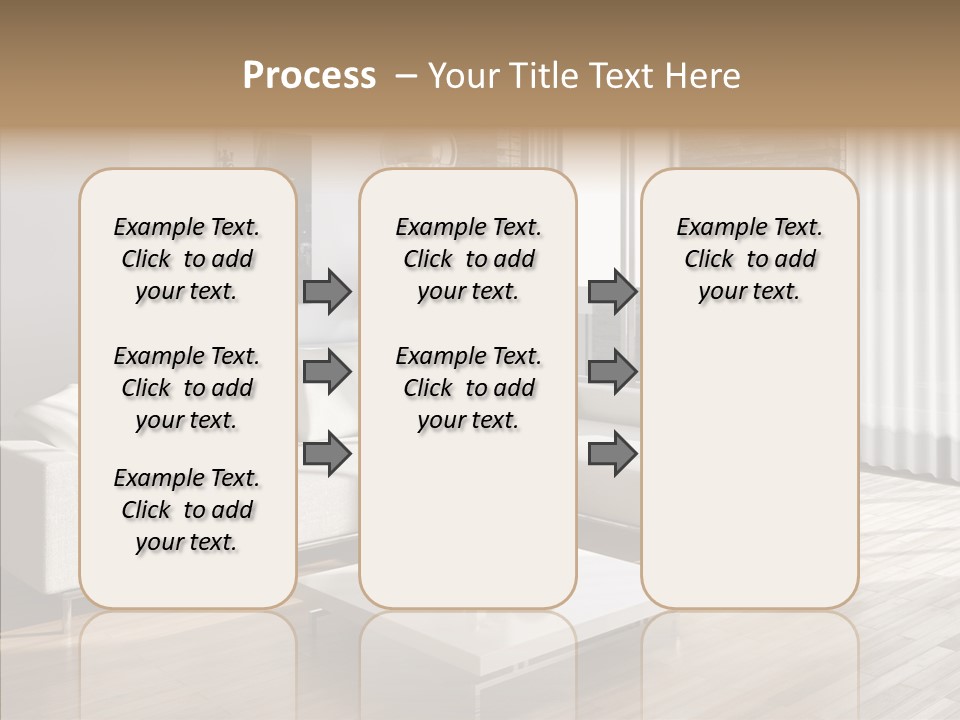 Process – Your Title Text Here

Example Text. Click to add your text.

Example Text. Click to add your text.

Example Text. Click to add your text.

Example Text. Click to add your text.

Example Text. Click to add your text.

Example Text. Click to add your text.